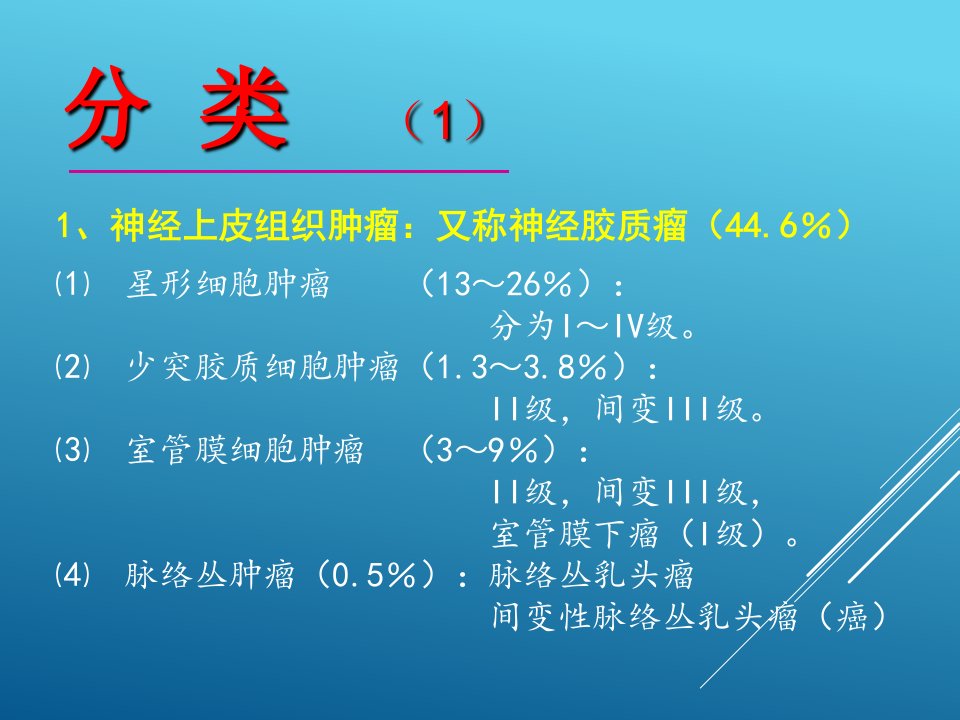 分 类 （1）

1、神经上皮组织肿瘤：又称神经胶质瘤（44.6%）

⑴ 星形细胞肿瘤 （13～26%）：
分为I～IV级。
⑵ 少突胶质细胞肿瘤（1.3～3.8%）：
II级，间变III级。
⑶ 室管膜细胞肿瘤 （3～9%）：
II级，间变III级，
室管膜下瘤（I级）。
⑷ 脉络丛肿瘤（0.5%）：脉络丛乳头瘤
间变性脉络丛乳头瘤（癌）